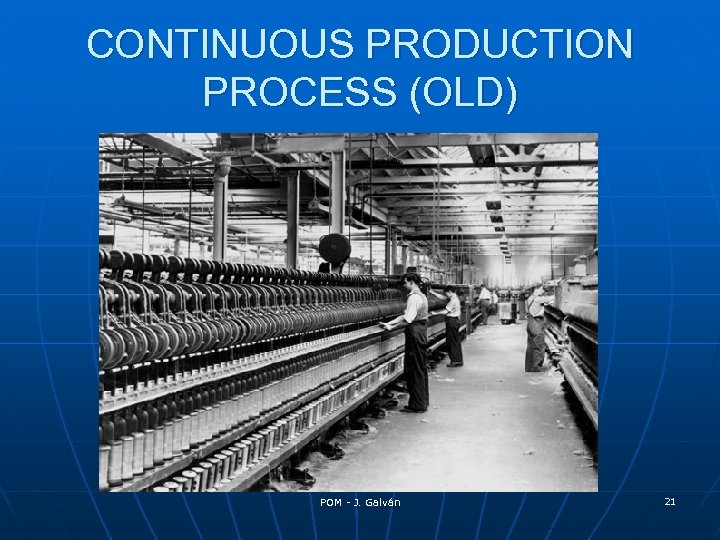 CONTINUOUS PRODUCTION PROCESS (OLD)

POM - J. Galván

21